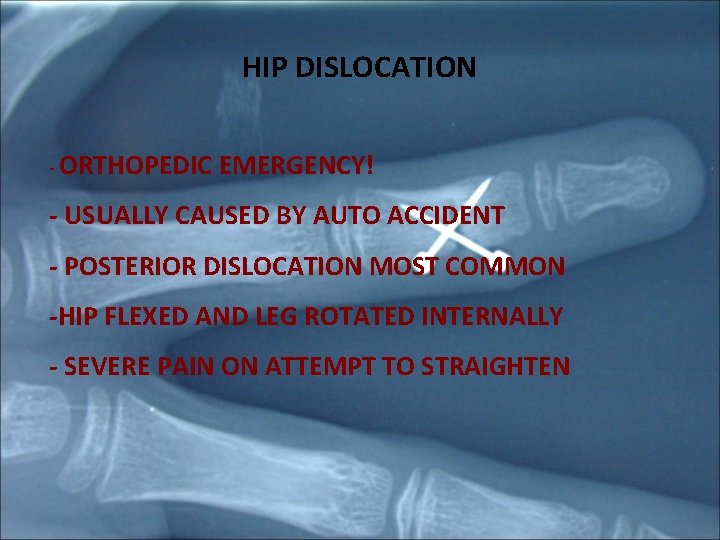 HIP DISLOCATION

- ORTHOPEDIC EMERGENCY!

- USUALLY CAUSED BY AUTO ACCIDENT

- POSTERIOR DISLOCATION MOST COMMON

-HIP FLEXED AND LEG ROTATED INTERNALLY

- SEVERE PAIN ON ATTEMPT TO STRAIGHTEN